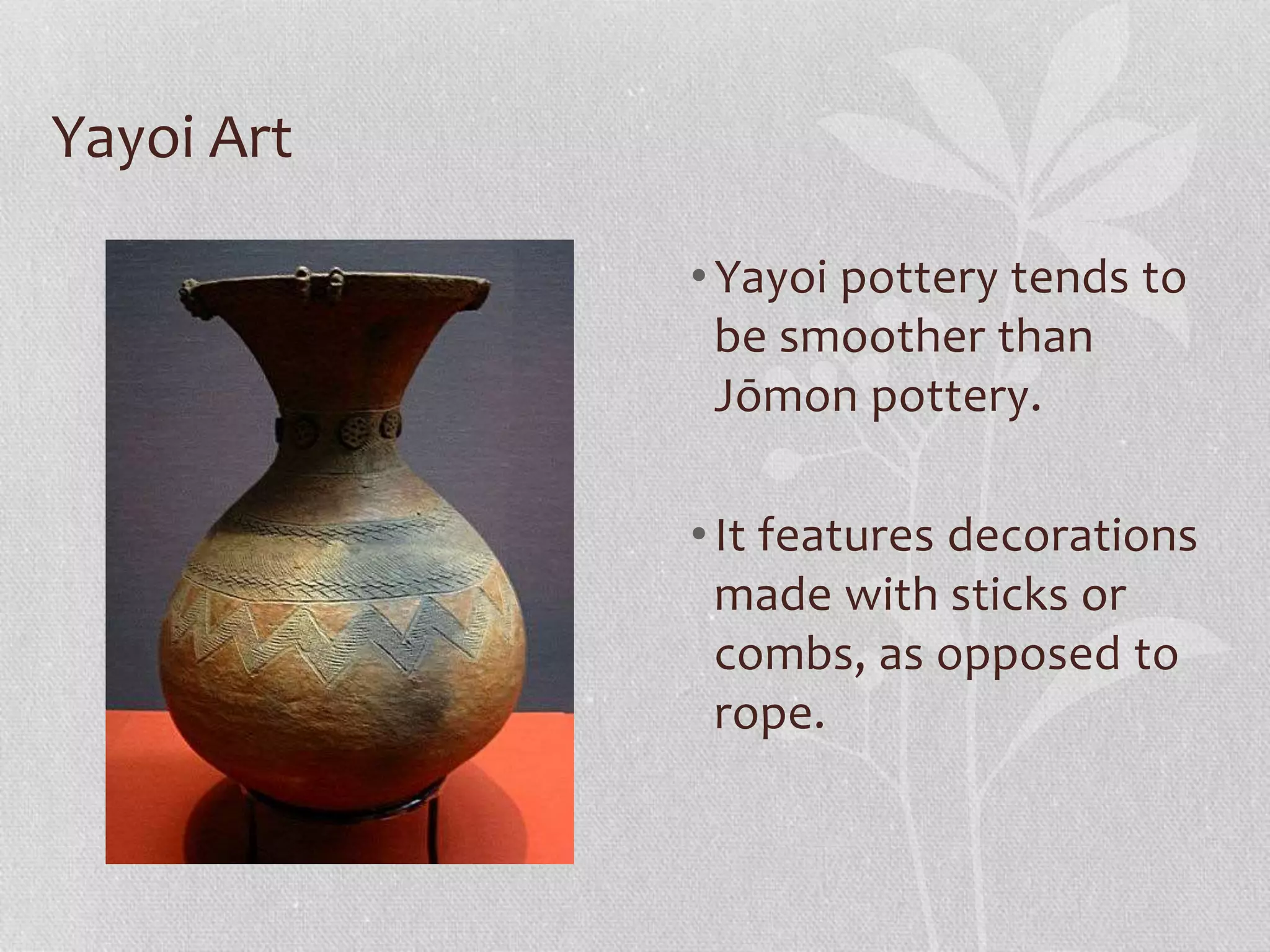 Yayoi Art

• Yayoi pottery tends to be smoother than Jōmon pottery.

• It features decorations made with sticks or combs, as opposed to rope.